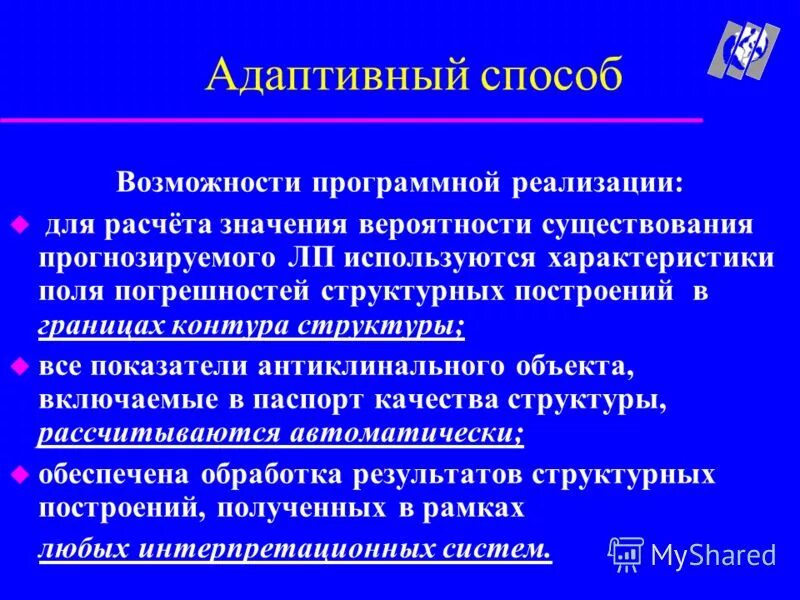 Адаптивный способ

Возможности программной реализации:

для расчёта значения вероятности существования прогнозируемого ЛП используются характеристики поля погрешностей структурных построений в границах контура структуры;

все показатели антиклинального объекта, включаемые в паспорт качества структуры, рассчитываются автоматически;

обеспечена обработка результатов структурных построений, полученных в рамках любых интерпретационных систем.

MyShared